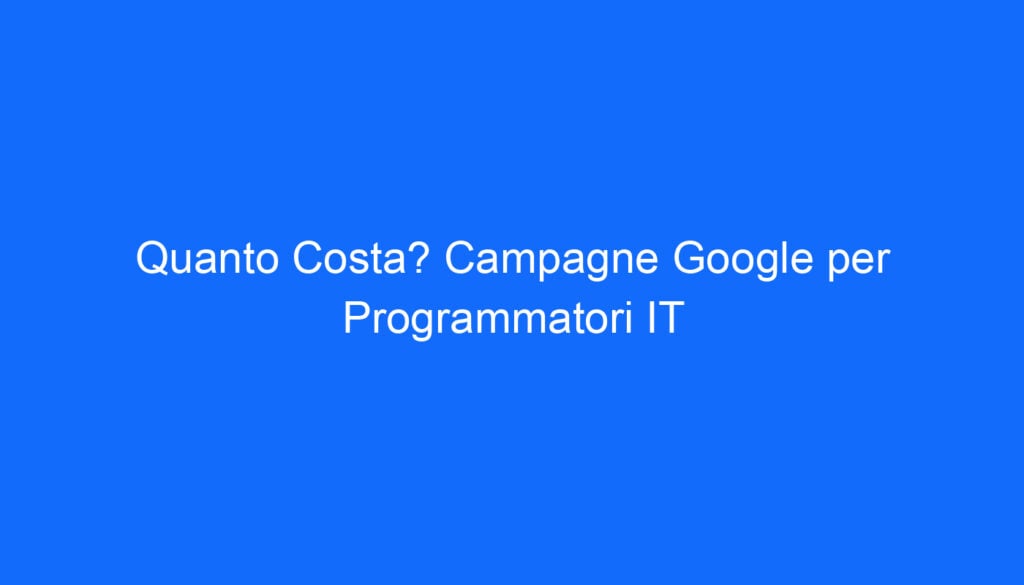 Quanto Costa? Campagne Google per Programmatori IT